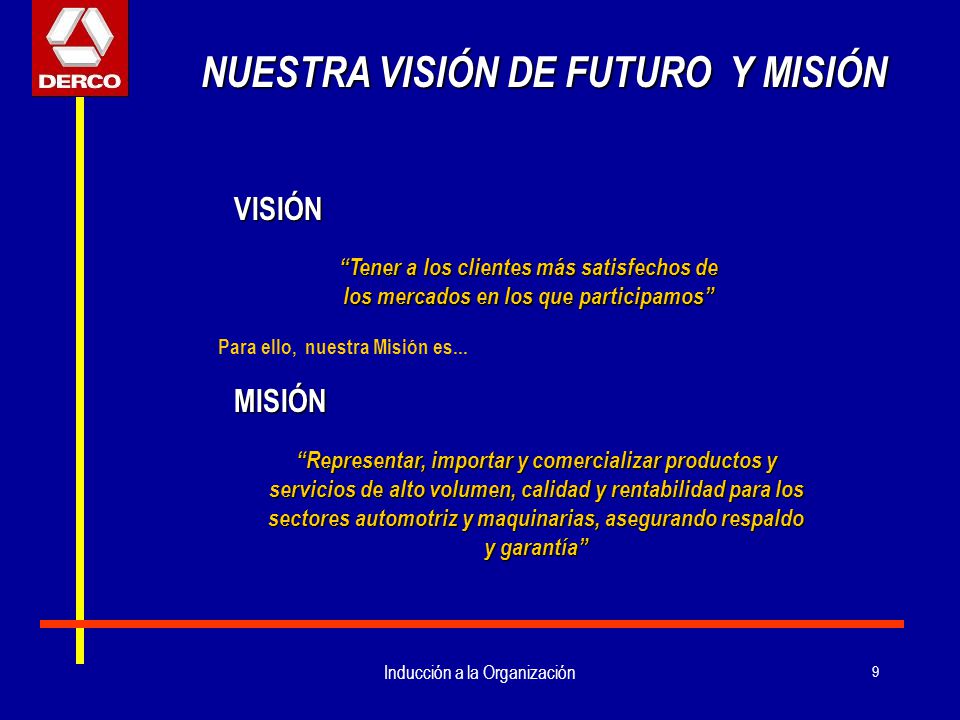 DERCO

NUESTRA VISIÓN DE FUTURO Y MISIÓN

VISIÓN

“Tener a los clientes más satisfechos de los mercados en los que participamos”

Para ello, nuestra Misión es...

MISIÓN

“Representar, importar y comercializar productos y servicios de alto volumen, calidad y rentabilidad para los sectores automotriz y maquinarias, asegurando respaldo y garantía”

Inducción a la Organización

9